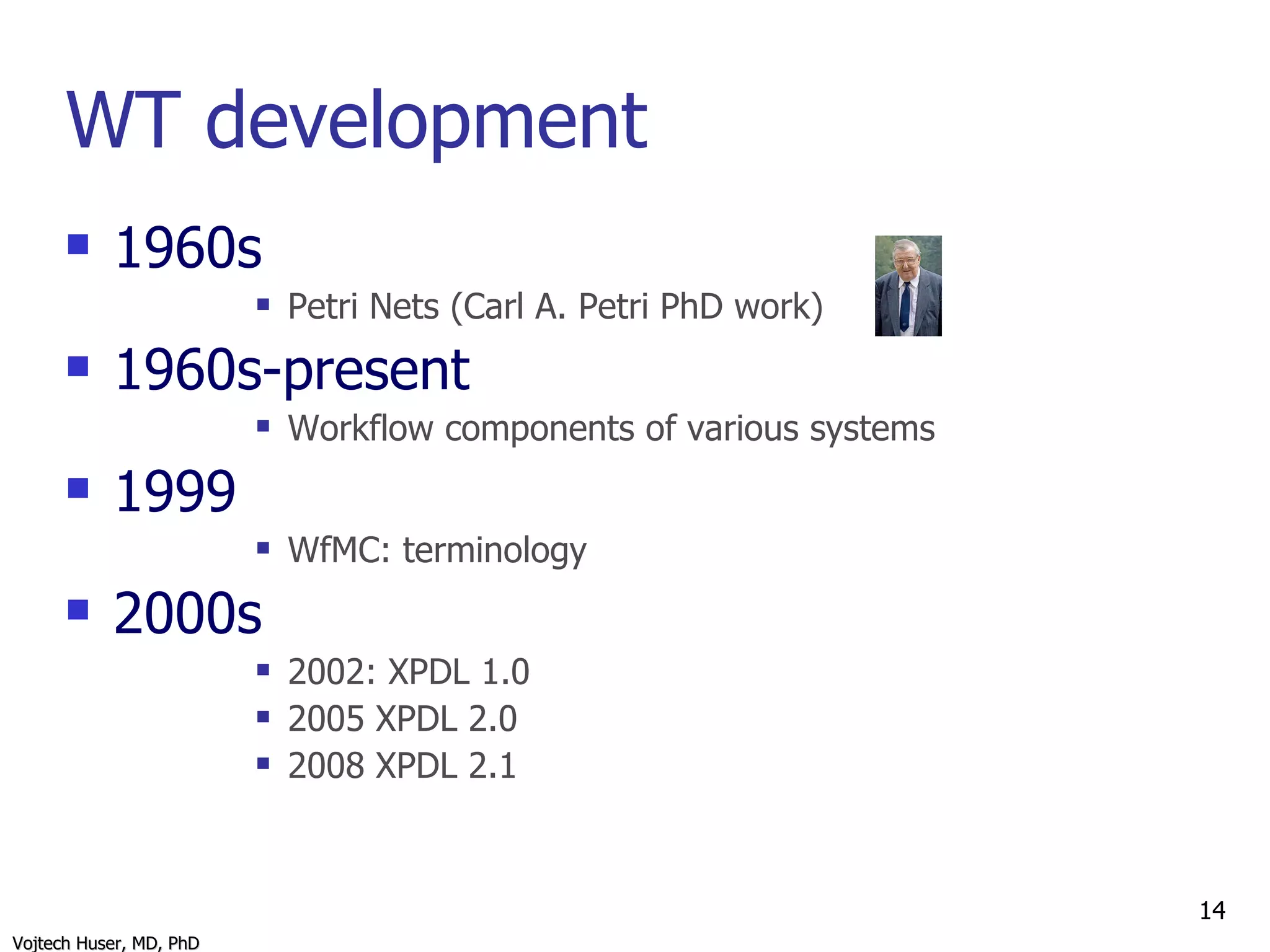 WT development

- 1960s
  - Petri Nets (Carl A. Petri PhD work)
- 1960s-present
  - Workflow components of various systems
- 1999
  - WfMC: terminology
- 2000s
  - 2002: XPDL 1.0
  - 2005 XPDL 2.0
  - 2008 XPDL 2.1

14

Vojtech Huser, MD, PhD